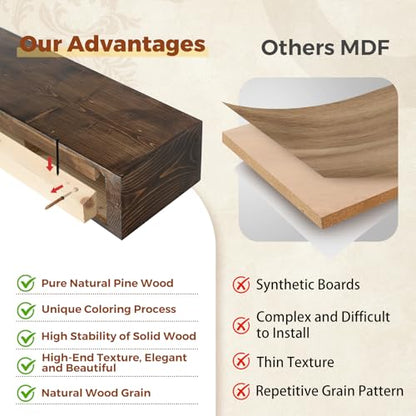 Our Advantages

Pure Natural Pine Wood

Unique Coloring Process

High Stability of Solid Wood

High-End Texture, Elegant and Beautiful

Natural Wood Grain

Others MDF

Synthetic Boards

Complex and Difficult to Install

Thin Texture

Repetitive Grain Pattern